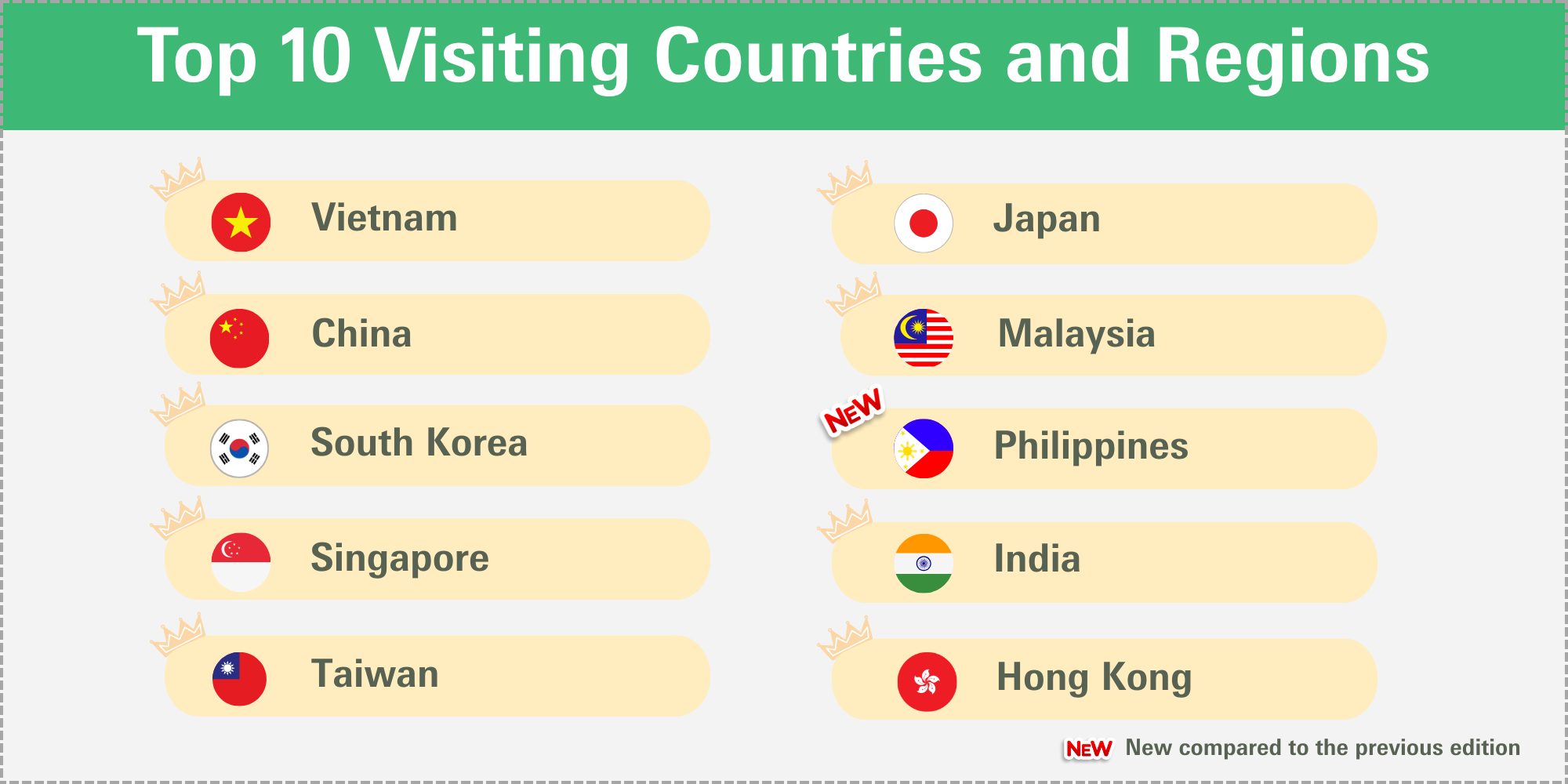 Top 10 Visiting Countries and Regions

Vietnam

China

South Korea

Singapore

Taiwan

Japan

Malaysia

NEW

Philippines

India

Hong Kong

NEW New compared to the previous edition